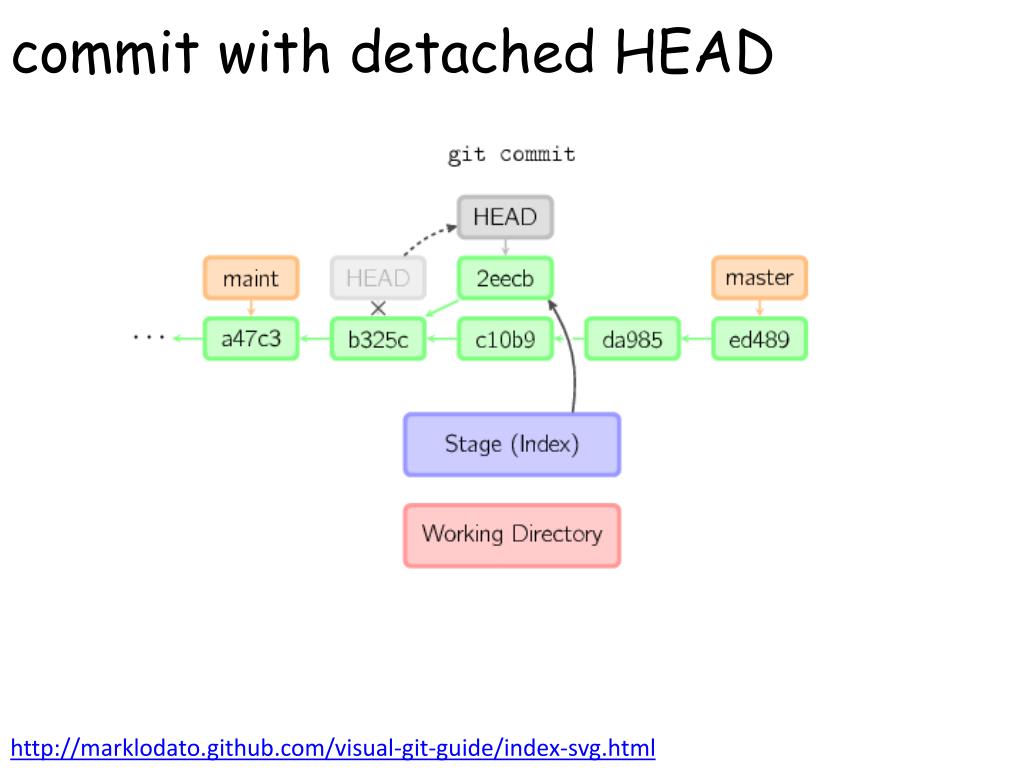 commit with detached HEAD

git commit

HEAD

maint

HEAD

2eecb

master

...

a47c3

b325c

c10b9

da985

ed489

Stage (Index)

Working Directory

http://marklodato.github.com/visual-git-guide/index-svg.html